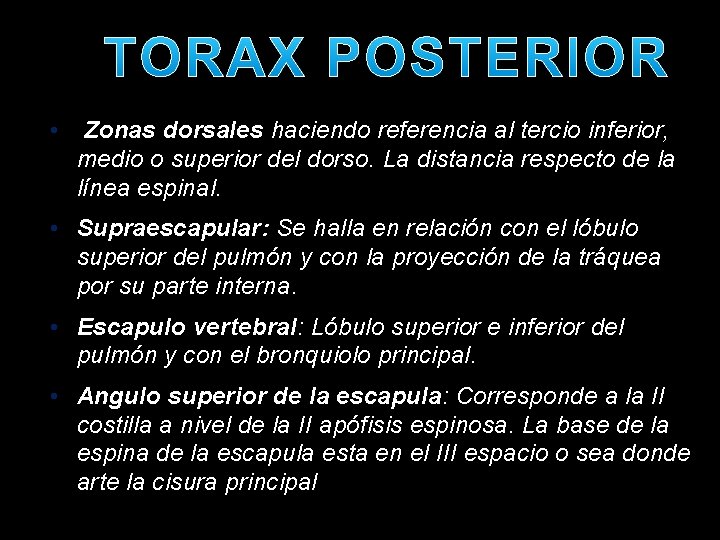 TORAX POSTERIOR

• Zonas dorsales haciendo referencia al tercio inferior, medio o superior del dorso. La distancia respecto de la línea espinal.

• Supraescapular: Se halla en relación con el lóbulo superior del pulmón y con la proyección de la tráquea por su parte interna.

• Escapulo vertebral: Lóbulo superior e inferior del pulmón y con el bronquiolo principal.

• Angulo superior de la escapula: Corresponde a la II costilla a nivel de la II apófisis espinosa. La base de la espina de la escapula esta en el III espacio o sea donde arte la cisura principal